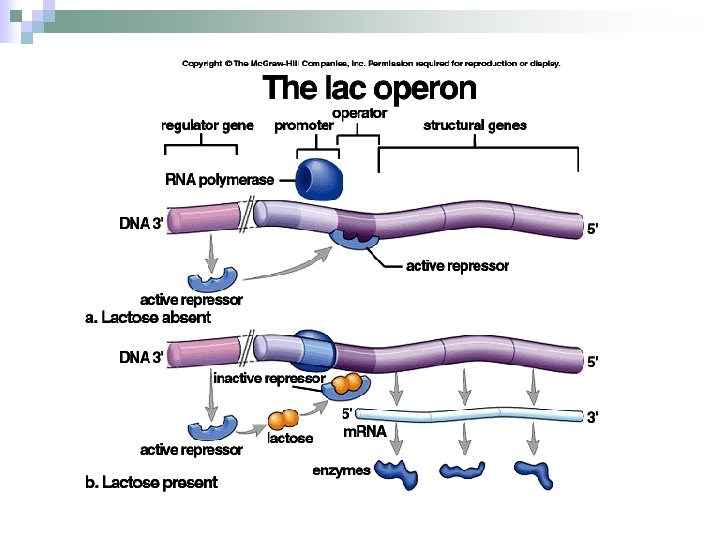 Copyright © The McGraw-Hill Companies, Inc. Permission required for reproduction or display.

The lac operon

regulator gene
promoter
operator
structural genes
RNA polymerase
DNA 3'
5'
active repressor
active repressor
a. Lactose absent

DNA 3'
5'
inactive repressor
5'
3'
mRNA
active repressor
lactose
enzymes
b. Lactose present